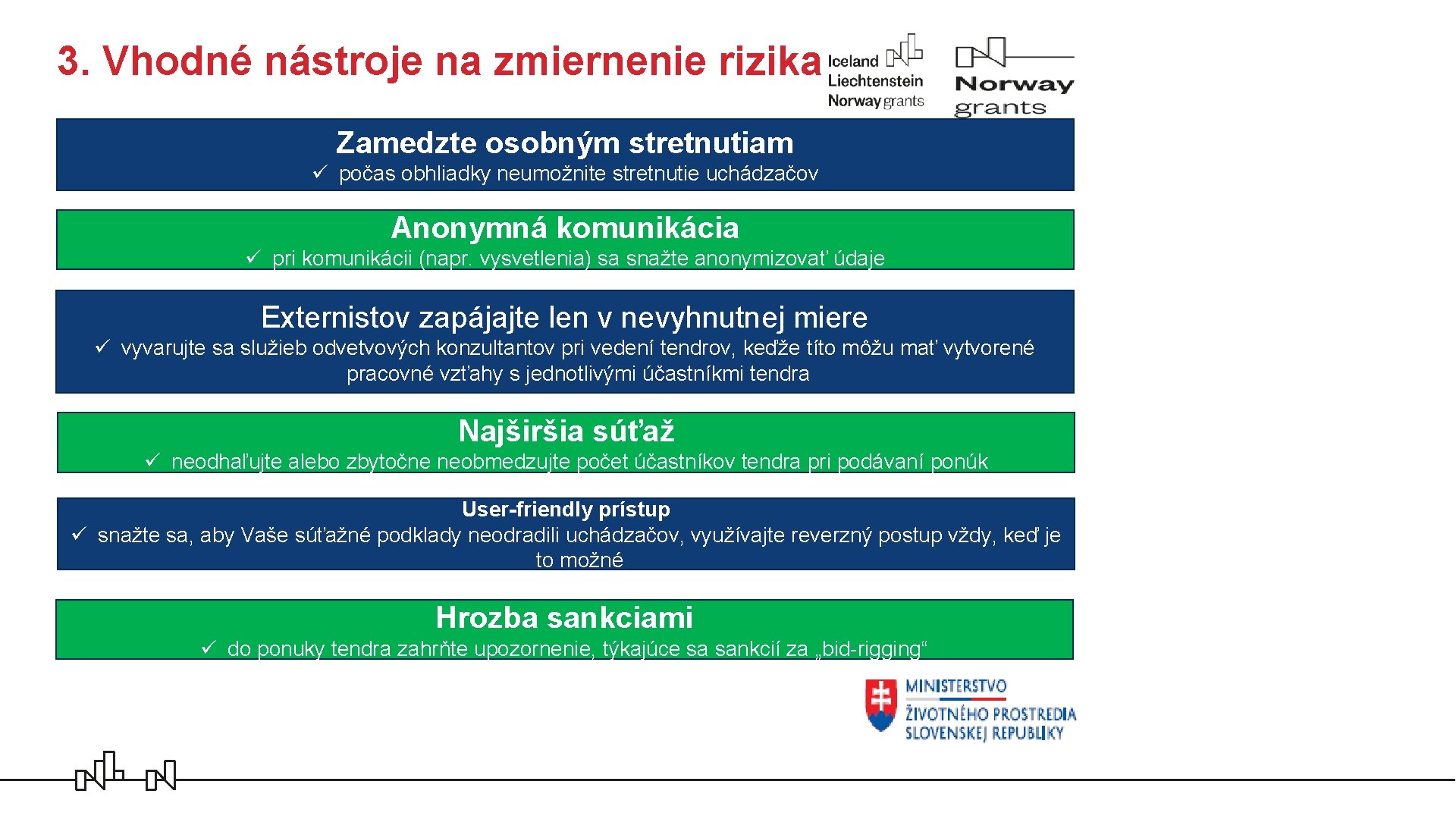 3. Vhodné nástroje na zmiernenie rizika

Iceland Liechtenstein Norway grants

Norway grants

Zamedzte osobným stretnutiam

✓ počas obhliadky neumožnite stretnutie uchádzačov

Anonymná komunikácia

✓ pri komunikácii (napr. vysvetlenia) sa snažte anonymizovať údaje

Externistov zapájajte len v nevyhnutnej miere

✓ vyvarujte sa služieb odvetvových konzultantov pri vedení tendrov, keďže títo môžu mať vytvorené pracovné vzťahy s jednotlivými účastníkmi tendra

Najširšia súťaž

✓ neodhaľujte alebo zbytočne neobmedzujte počet účastníkov tendra pri podávaní ponúk

User-friendly prístup

✓ snažte sa, aby Vaše súťažné podklady neodradili uchádzačov, využívajte reverzný postup vždy, keď je to možné

Hrozba sankciami

✓ do ponuky tendra zahrňte upozornenie, týkajúce sa sankcií za „bid-rigging“

MINISTERSTVO ŽIVOTNÉHO PROSTREDIA SLOVENSKEJ REPUBLIKY